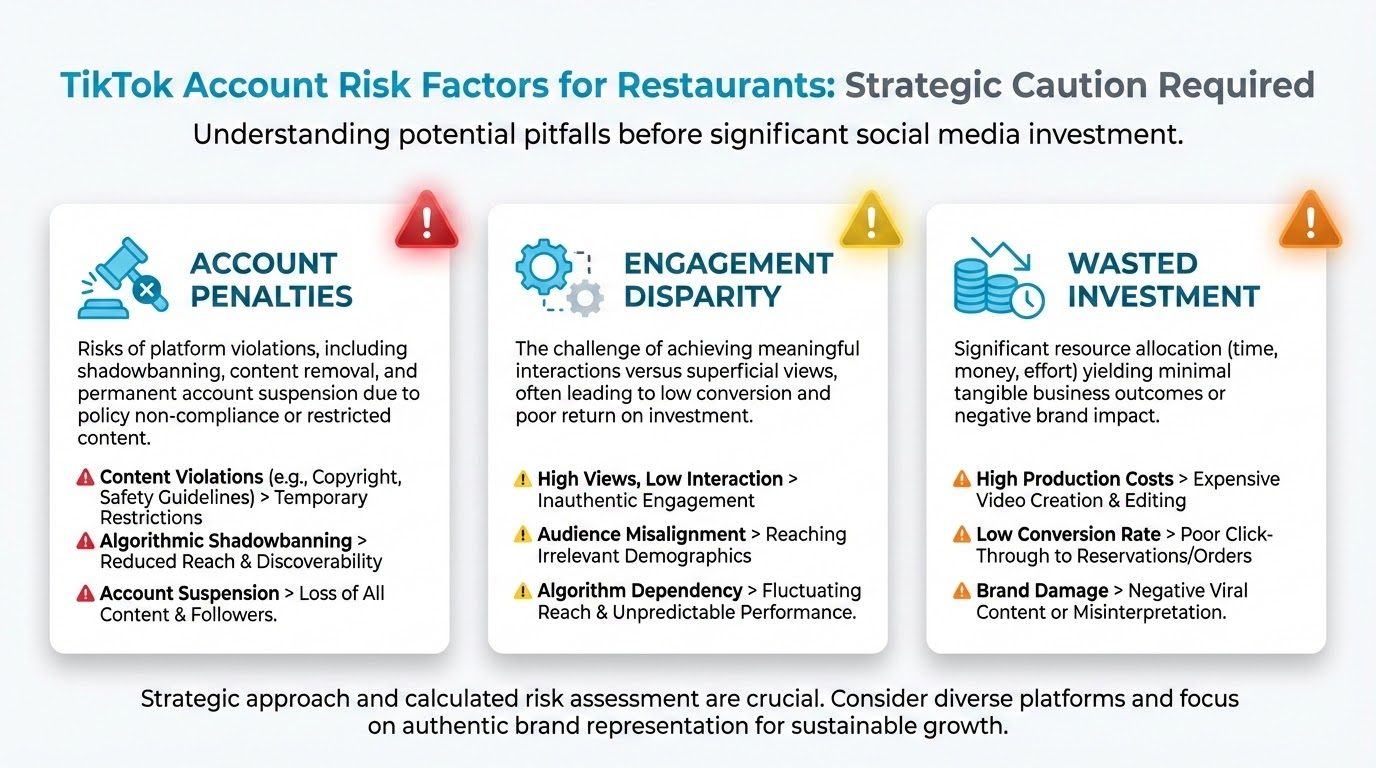 TikTok Account Risk Factors for Restaurants: Strategic Caution Required

Understanding potential pitfalls before significant social media investment.

ACCOUNT PENALTIES

Risks of platform violations, including shadowbanning, content removal, and permanent account suspension due to policy non-compliance or restricted content.

Content Violations (e.g., Copyright, Safety Guidelines) > Temporary Restrictions

Algorithmic Shadowbanning > Reduced Reach & Discoverability

Account Suspension > Loss of All Content & Followers.

ENGAGEMENT DISPARITY

The challenge of achieving meaningful interactions versus superficial views, often leading to low conversion and poor return on investment.

High Views, Low Interaction > Inauthentic Engagement

Audience Misalignment > Reaching Irrelevant Demographics

Algorithm Dependency > Fluctuating Reach & Unpredictable Performance.

WASTED INVESTMENT

Significant resource allocation (time, money, effort) yielding minimal tangible business outcomes or negative brand impact.

High Production Costs > Expensive Video Creation & Editing

Low Conversion Rate > Poor Click-Through to Reservations/Orders

Brand Damage > Negative Viral Content or Misinterpretation.

Strategic approach and calculated risk assessment are crucial. Consider diverse platforms and focus on authentic brand representation for sustainable growth.